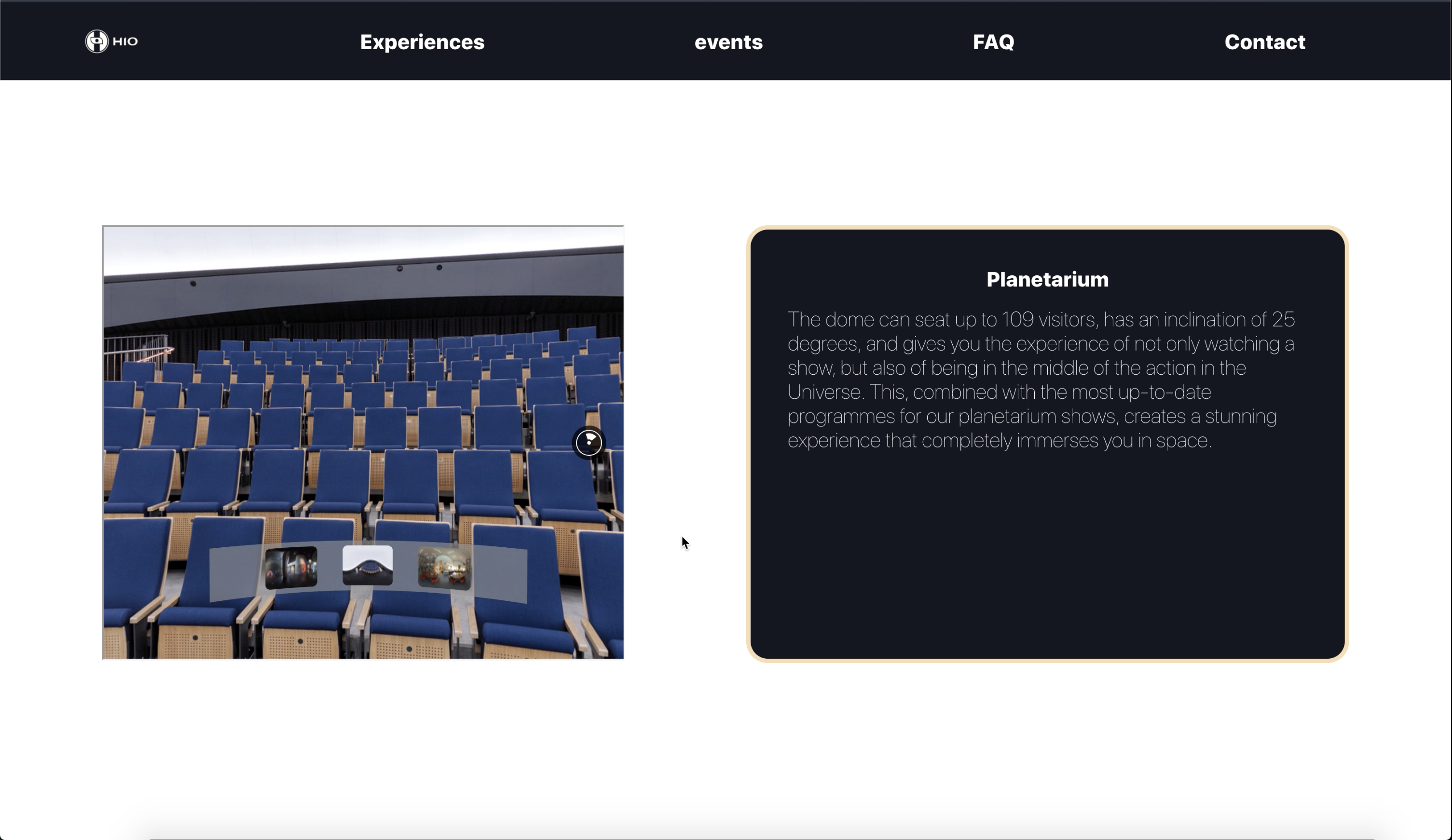 HIO

Experiences

events

FAQ

Contact

Planetarium

The dome can seat up to 109 visitors, has an inclination of 25 degrees, and gives you the experience of not only watching a show, but also of being in the middle of the action in the Universe. This, combined with the most up-to-date programmes for our planetarium shows, creates a stunning experience that completely immerses you in space.